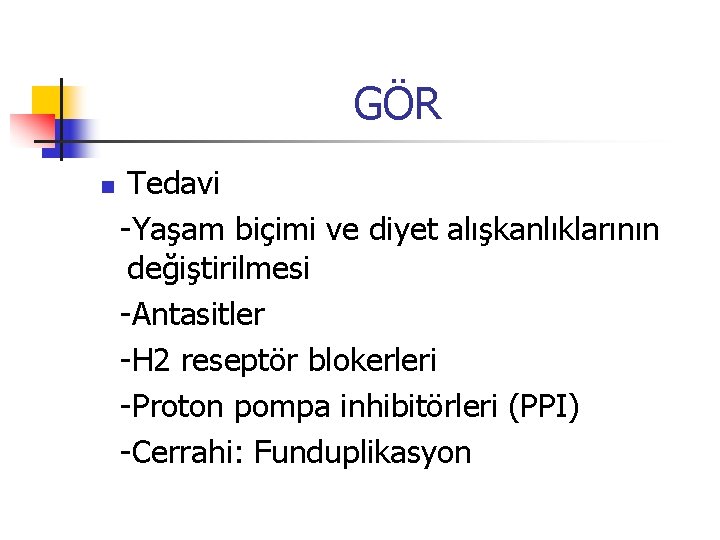 GÖR

Tedavi

-Yaşam biçimi ve diyet alışkanlıklarının değiştirilmesi

-Antasitler

-H2 reseptör blokerleri

-Proton pompa inhibitörleri (PPI)

-Cerrahi: Funduplikasyon